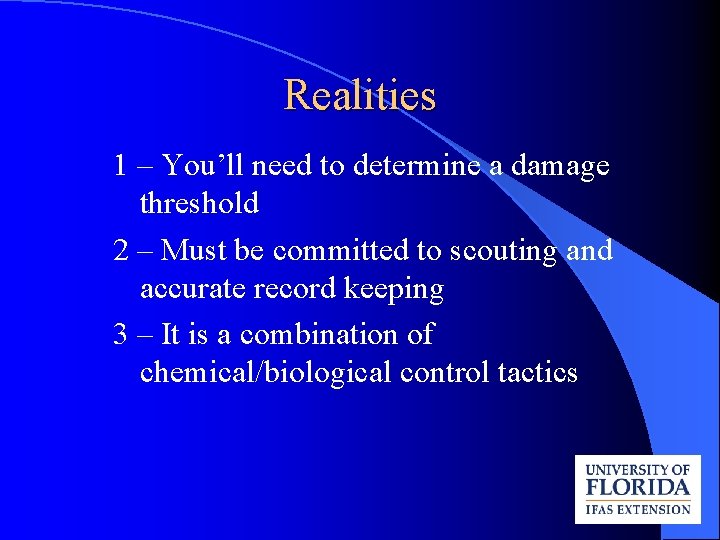 Realities

1 – You’ll need to determine a damage threshold

2 – Must be committed to scouting and accurate record keeping

3 – It is a combination of chemical/biological control tactics

UNIVERSITY OF
FLORIDA
IFAS EXTENSION